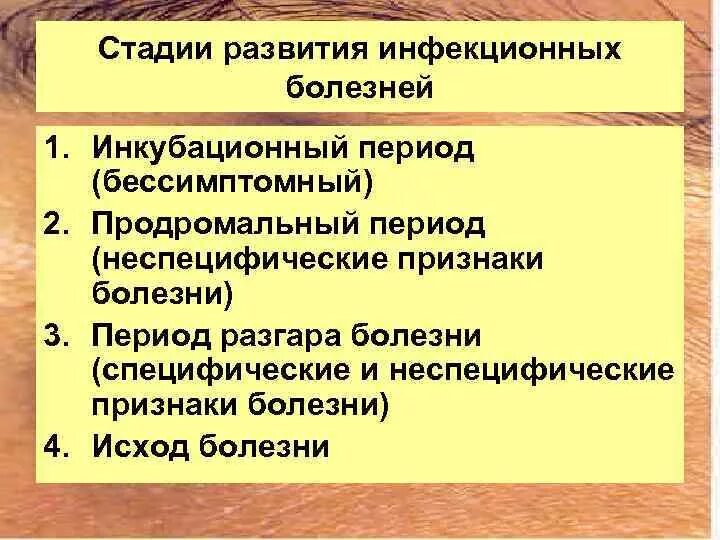 Стадии развития инфекционных болезней

1. Инкубационный период (бессимптомный)
2. Продромальный период (неспецифические признаки болезни)
3. Период разгара болезни (специфические и неспецифические признаки болезни)
4. Исход болезни